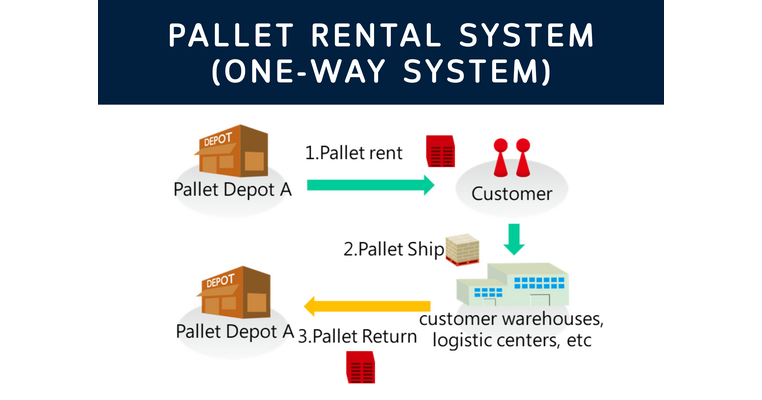 PALLET RENTAL SYSTEM
(ONE-WAY SYSTEM)

DEPOT

Pallet Depot A

1.Pallet rent

Customer

2.Pallet Ship

DEPOT

Pallet Depot A

3.Pallet Return

customer warehouses, logistic centers, etc